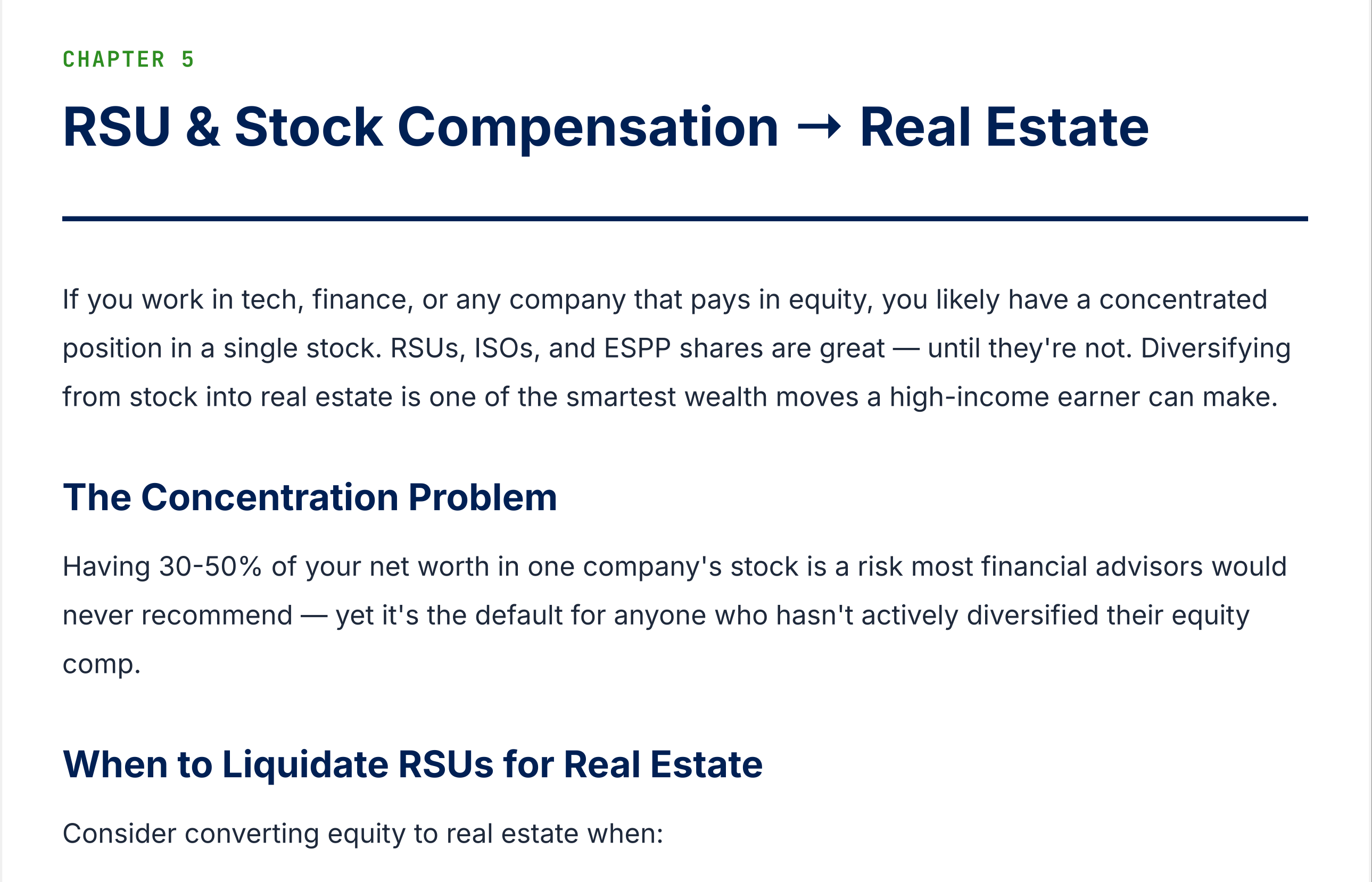 CHAPTER 5

RSU & Stock Compensation → Real Estate

If you work in tech, finance, or any company that pays in equity, you likely have a concentrated position in a single stock. RSUs, ISOs, and ESPP shares are great — until they're not. Diversifying from stock into real estate is one of the smartest wealth moves a high-income earner can make.

The Concentration Problem

Having 30-50% of your net worth in one company's stock is a risk most financial advisors would never recommend — yet it's the default for anyone who hasn't actively diversified their equity comp.

When to Liquidate RSUs for Real Estate

Consider converting equity to real estate when: